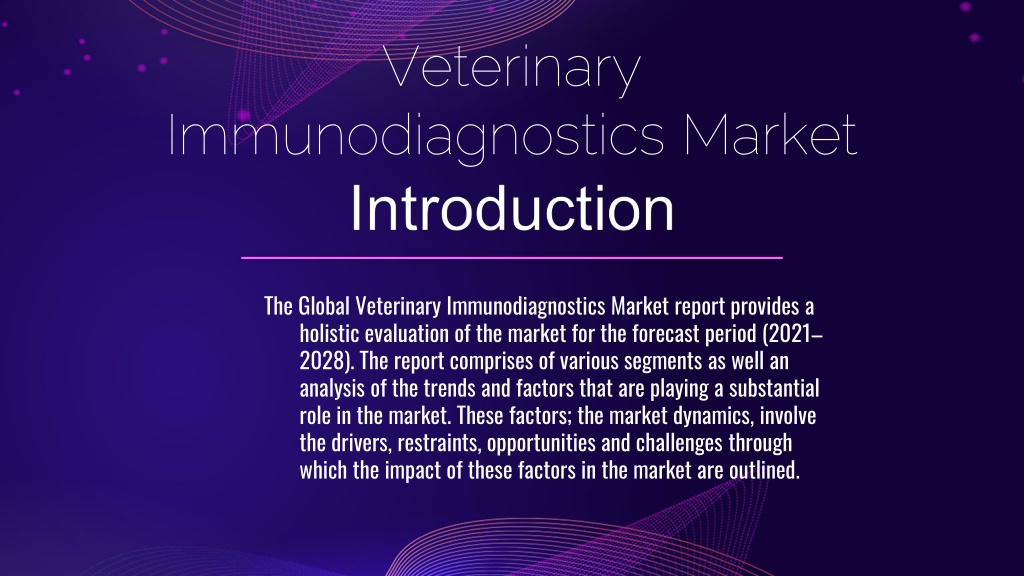 Veterinary Immunodiagnostics Market
Introduction

The Global Veterinary Immunodiagnostics Market report provides a holistic evaluation of the market for the forecast period (2021–2028). The report comprises of various segments as well an analysis of the trends and factors that are playing a substantial role in the market. These factors; the market dynamics, involve the drivers, restraints, opportunities and challenges through which the impact of these factors in the market are outlined.